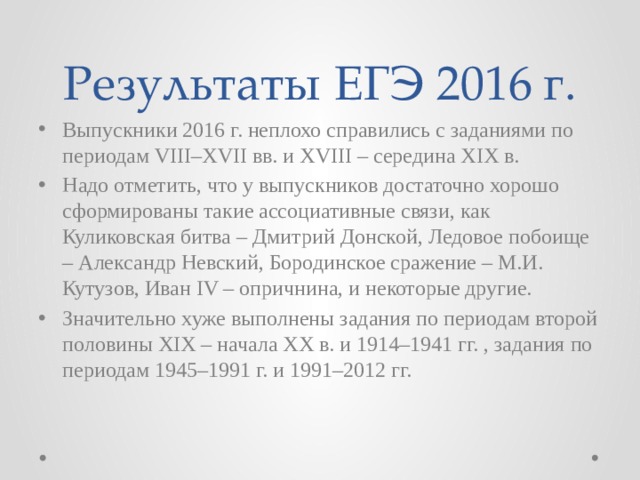 Результаты ЕГЭ 2016 г.

• Выпускники 2016 г. неплохо справились с заданиями по периодам VIII–XVII вв. и XVIII – середина XIX в.

• Надо отметить, что у выпускников достаточно хорошо сформированы такие ассоциативные связи, как Куликовская битва – Дмитрий Донской, Ледовое побоище – Александр Невский, Бородинское сражение – М.И. Кутузов, Иван IV – опричнина, и некоторые другие.

• Значительно хуже выполнены задания по периодам второй половины XIX – начала XX в. и 1914–1941 гг. , задания по периодам 1945–1991 г. и 1991–2012 гг.